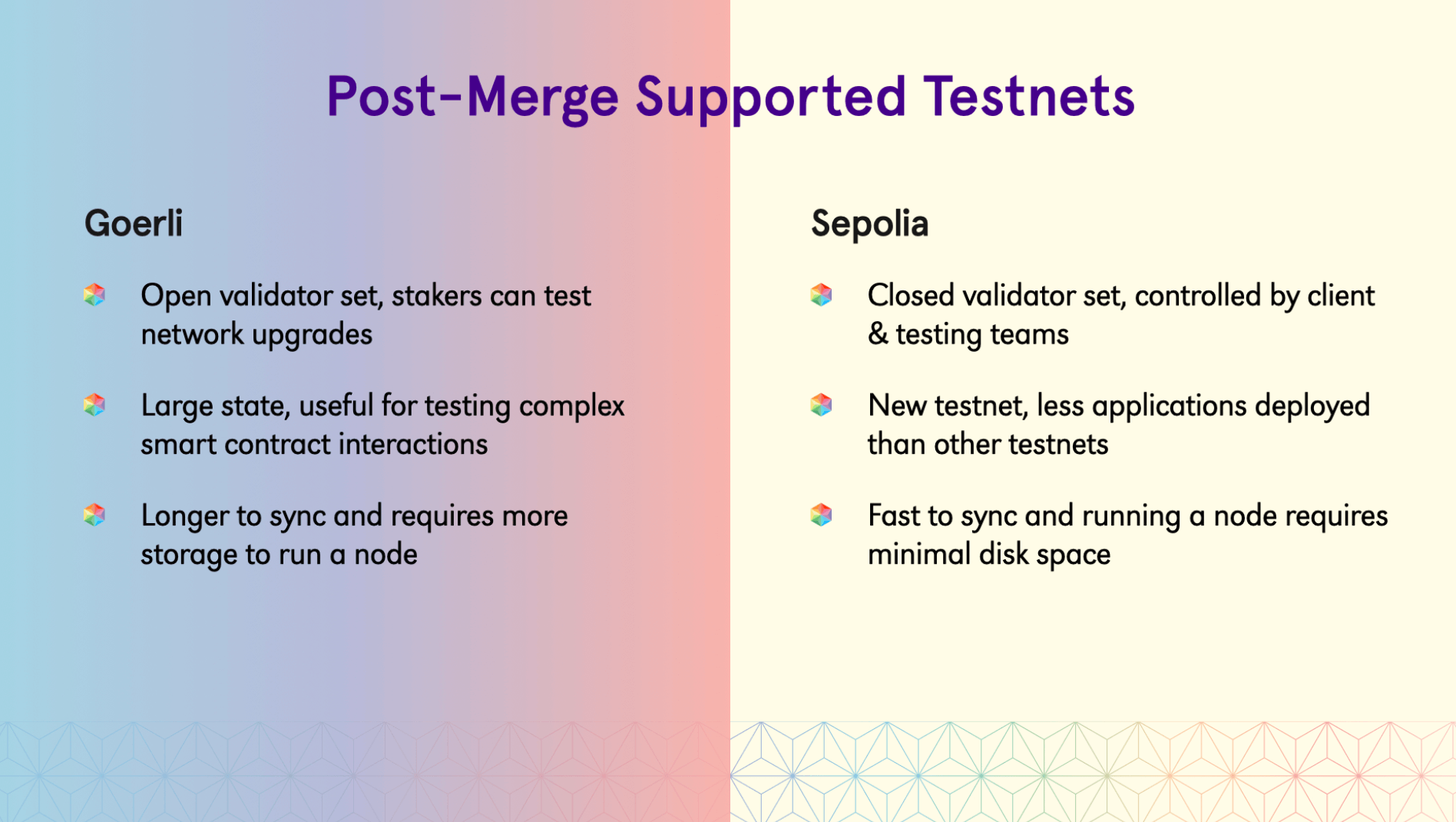 Post-Merge Supported Testnets

Goerli

Open validator set, stakers can test network upgrades

Large state, useful for testing complex smart contract interactions

Longer to sync and requires more storage to run a node

Sepolia

Closed validator set, controlled by client & testing teams

New testnet, less applications deployed than other testnets

Fast to sync and running a node requires minimal disk space